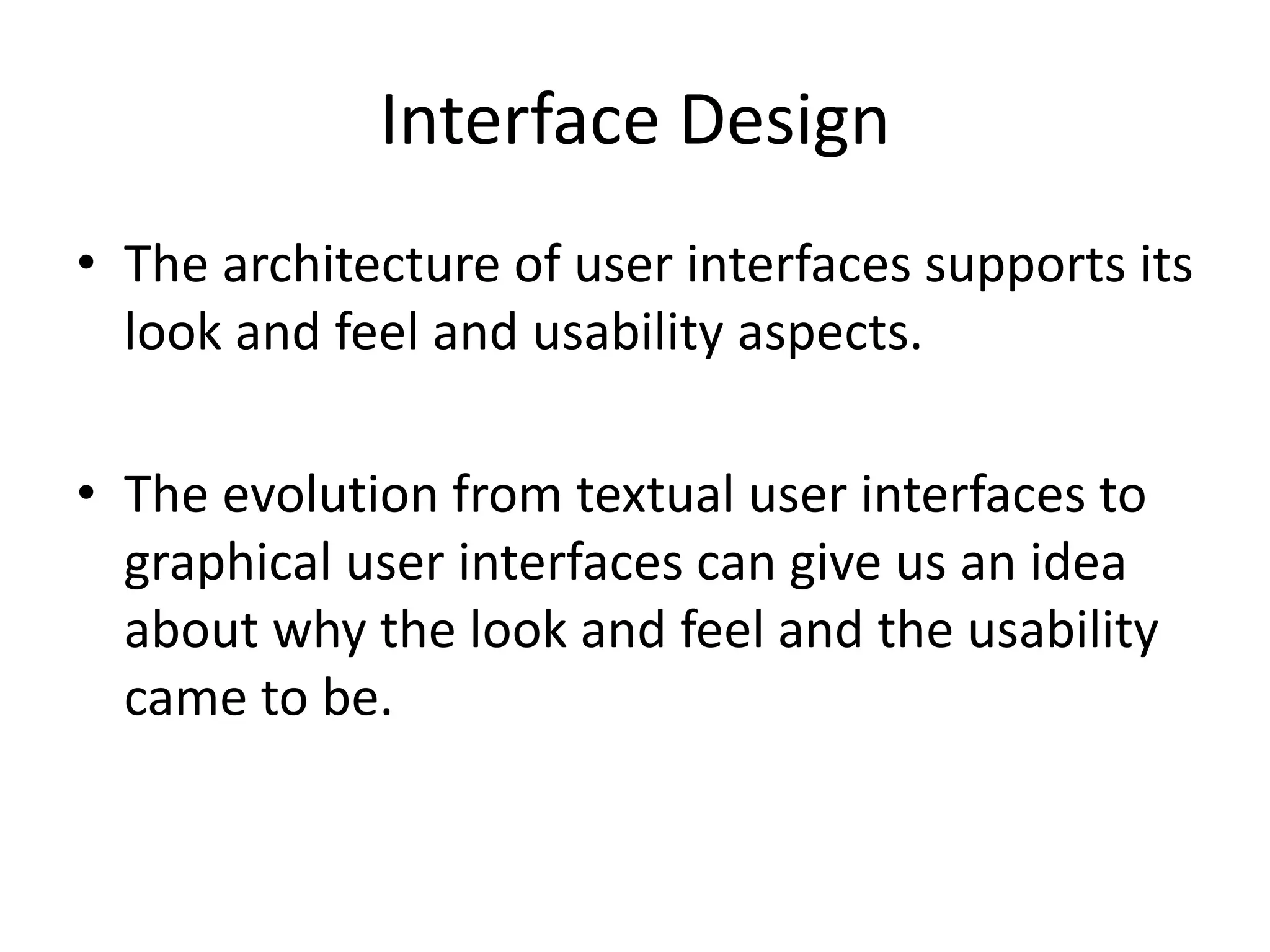 Interface Design

• The architecture of user interfaces supports its look and feel and usability aspects.

• The evolution from textual user interfaces to graphical user interfaces can give us an idea about why the look and feel and the usability came to be.